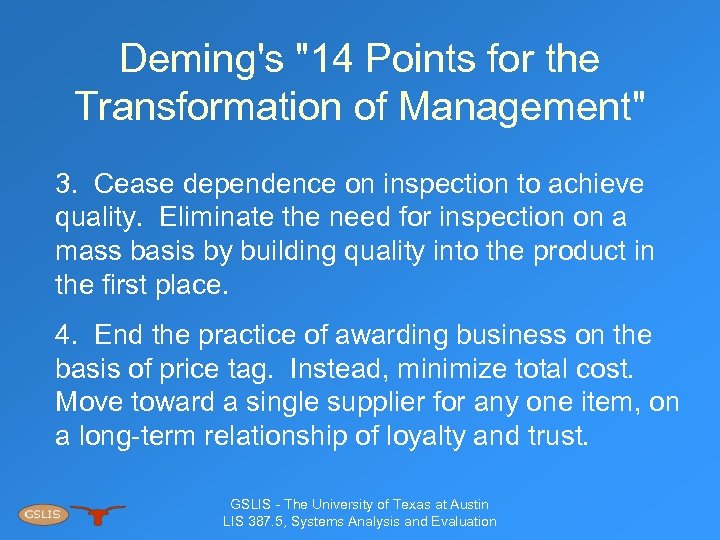 Deming's "14 Points for the Transformation of Management"

3. Cease dependence on inspection to achieve quality. Eliminate the need for inspection on a mass basis by building quality into the product in the first place.

4. End the practice of awarding business on the basis of price tag. Instead, minimize total cost. Move toward a single supplier for any one item, on a long-term relationship of loyalty and trust.

GSLIS

GSLIS - The University of Texas at Austin
LIS 387.5, Systems Analysis and Evaluation